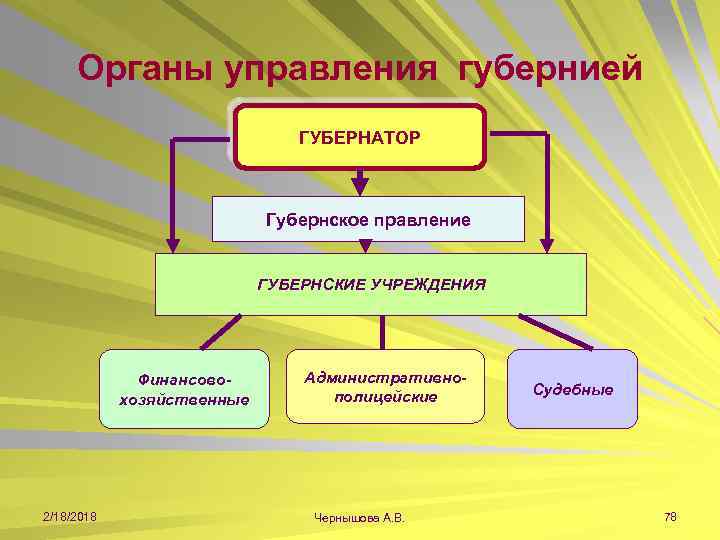 Органы управления губернией

ГУБЕРНАТОР

Губернское правление

ГУБЕРНСКИЕ УЧРЕЖДЕНИЯ

Финансово-хозяйственные

Административно-полицейские

Судебные

2/18/2018

Чернышова А.В.

78